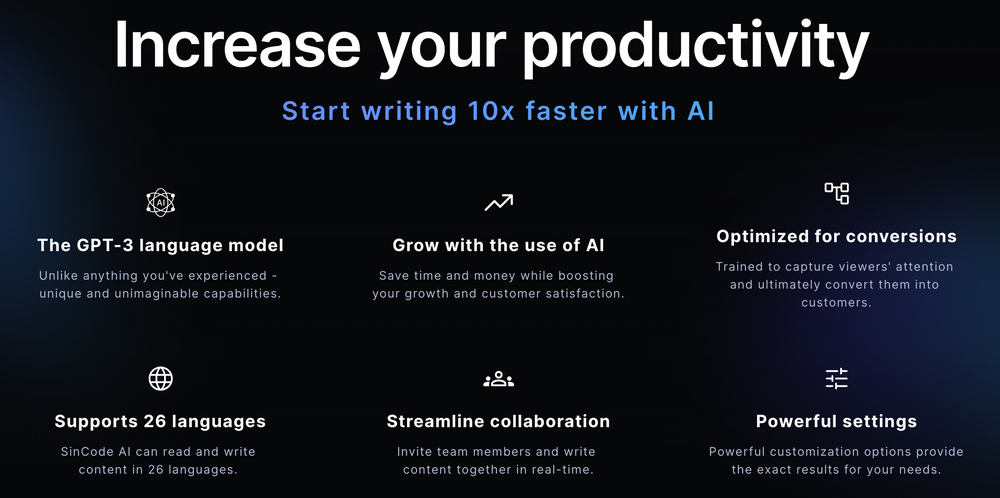 Increase your productivity

Start writing 10x faster with AI

AI

The GPT-3 language model

Unlike anything you've experienced - unique and unimaginable capabilities.

Grow with the use of AI

Save time and money while boosting your growth and customer satisfaction.

Optimized for conversions

Trained to capture viewers' attention and ultimately convert them into customers.

Supports 26 languages

SinCode AI can read and write content in 26 languages.

Streamline collaboration

Invite team members and write content together in real-time.

Powerful settings

Powerful customization options provide the exact results for your needs.